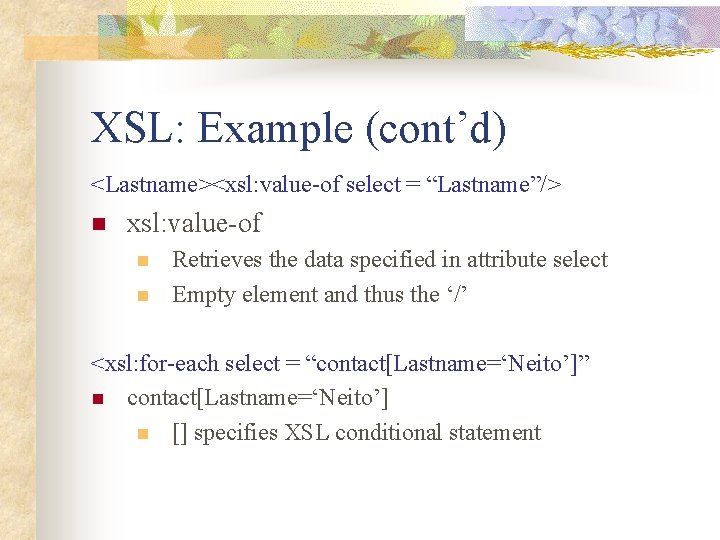 XSL: Example (cont’d)

<Lastname><xsl:value-of select = “Lastname”/>

xsl:value-of

Retrieves the data specified in attribute select

Empty element and thus the ‘/’

<xsl:for-each select = “contact[Lastname=‘Neito’]”

contact[Lastname=‘Neito’]

[] specifies XSL conditional statement